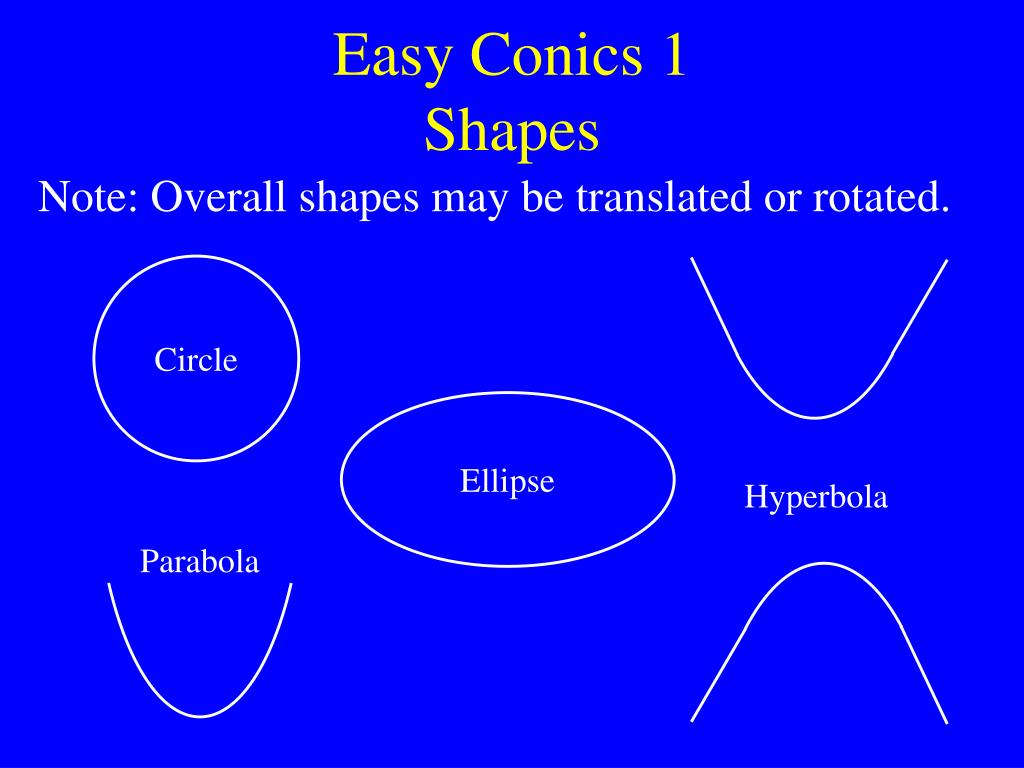 Easy Conics 1
Shapes

Note: Overall shapes may be translated or rotated.

Circle

Ellipse

Hyperbola

Parabola